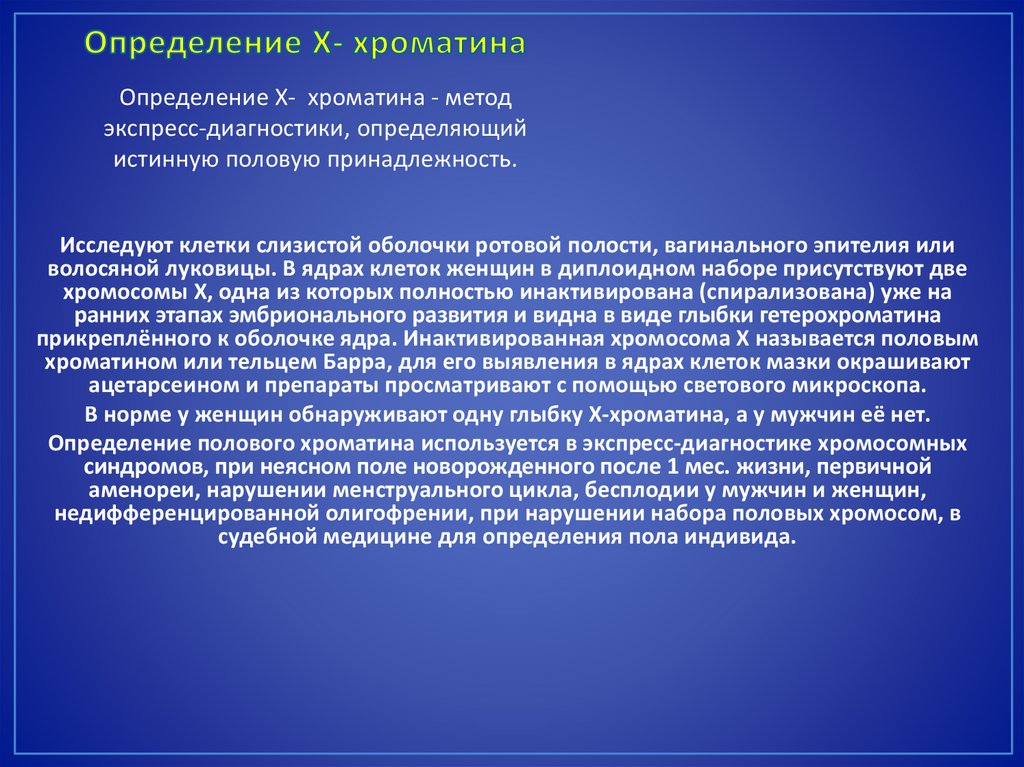 Определение Х- хроматина

Определение Х- хроматина - метод экспресс-диагностики, определяющий истинную половую принадлежность.

Исследуют клетки слизистой оболочки ротовой полости, вагинального эпителия или волосяной луковицы. В ядрах клеток женщин в диплоидном наборе присутствуют две хромосомы Х, одна из которых полностью инактивирована (спирализована) уже на ранних этапах эмбрионального развития и видна в виде глыбки гетерохроматина прикреплённого к оболочке ядра. Инактивированная хромосома Х называется половым хроматином или тельцем Барра, для его выявления в ядрах клеток мазки окрашивают ацетарсеином и препараты просматривают с помощью светового микроскопа.

В норме у женщин обнаруживают одну глыбку Х-хроматина, а у мужчин её нет.

Определение полового хроматина используется в экспресс-диагностике хромосомных синдромов, при неясном поле новорожденного после 1 мес. жизни, первичной аменореи, нарушении менструального цикла, бесплодии у мужчин и женщин, недифференцированной олигофрении, при нарушении набора половых хромосом, в судебной медицине для определения пола индивида.